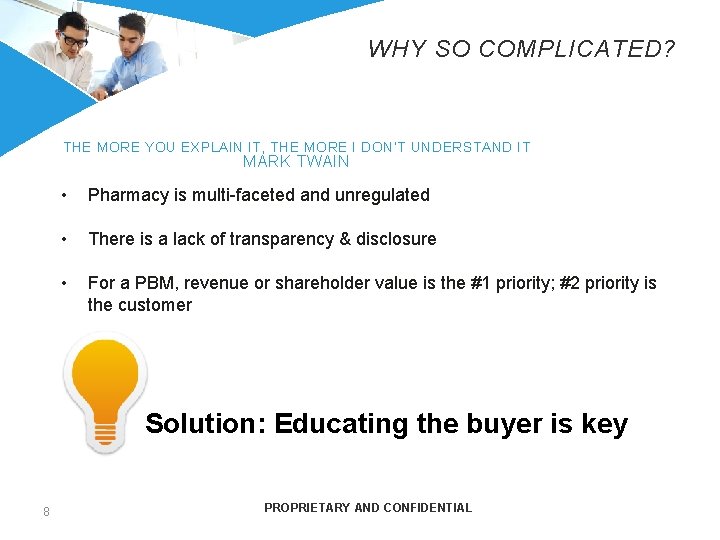 WHY SO COMPLICATED?

THE MORE YOU EXPLAIN IT, THE MORE I DON'T UNDERSTAND IT
MARK TWAIN

• Pharmacy is multi-faceted and unregulated

• There is a lack of transparency & disclosure

• For a PBM, revenue or shareholder value is the #1 priority; #2 priority is the customer

Solution: Educating the buyer is key

8

PROPRIETARY AND CONFIDENTIAL